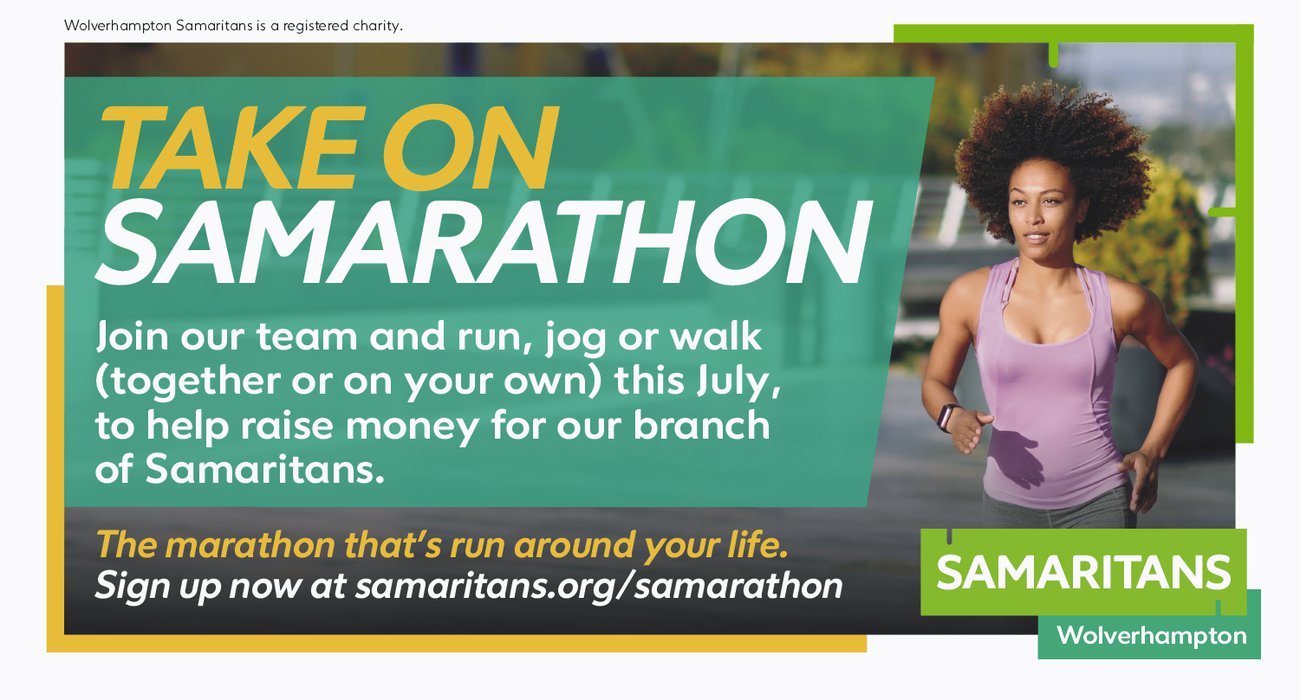 Wolverhampton Samaritans is a registered charity.

TAKE ON SAMARATHON

Join our team and run, jog or walk (together or on your own) this July, to help raise money for our branch of Samaritans.

The marathon that's run around your life.
Sign up now at samaritans.org/samarathon

SAMARITANS
Wolverhampton